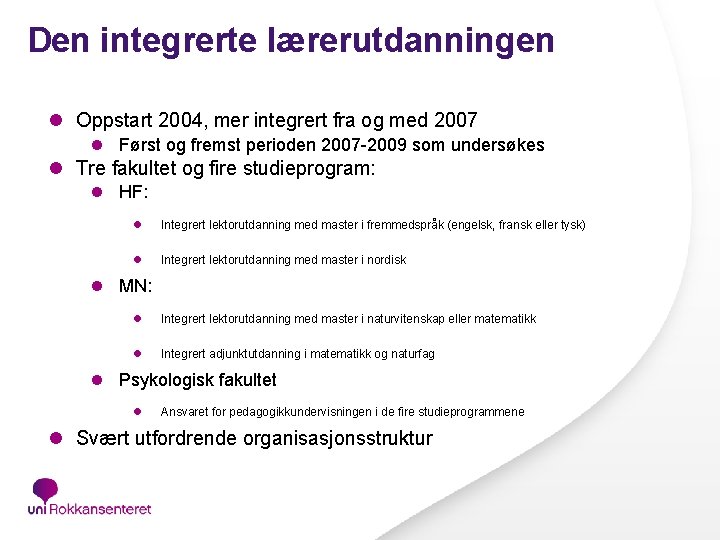 Den integrerte lærerutdanningen

- Oppstart 2004, mer integrert fra og med 2007
  - Først og fremst perioden 2007-2009 som undersøkes
- Tre fakultet og fire studieprogram:
  - HF:
    - Integrert lektorutdanning med master i fremmedspråk (engelsk, fransk eller tysk)
    - Integrert lektorutdanning med master i nordisk
  - MN:
    - Integrert lektorutdanning med master i naturvitenskap eller matematikk
    - Integrert adjunktutdanning i matematikk og naturfag
  - Psykologisk fakultet
    - Ansvaret for pedagogikkundervisningen i de fire studieprogrammene
- Svært utfordrende organisasjonsstruktur

uni Rokkansenteret